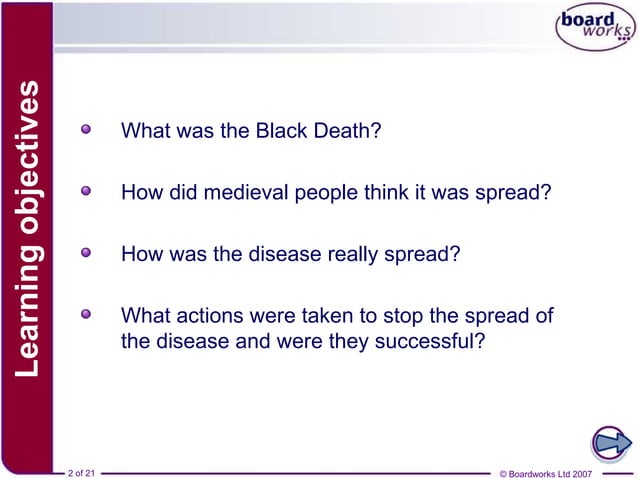 board works

Learning objectives

What was the Black Death?

How did medieval people think it was spread?

How was the disease really spread?

What actions were taken to stop the spread of the disease and were they successful?

2 of 21

© Boardworks Ltd 2007